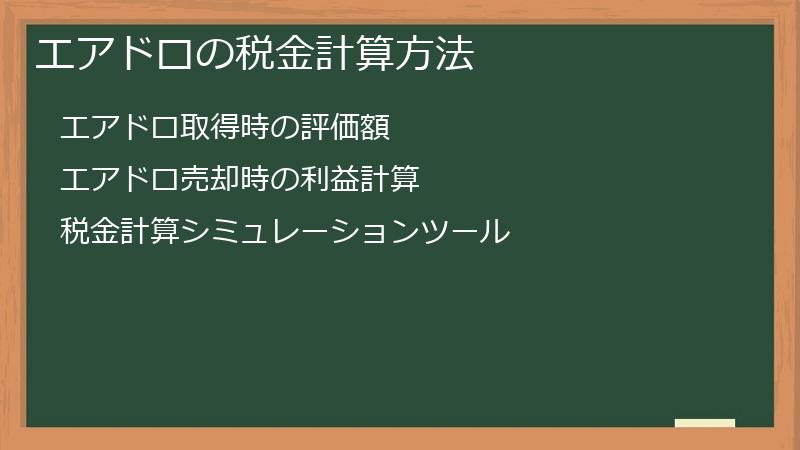 エアドロの税金計算方法

エアドロ取得時の評価額

エアドロ売却時の利益計算

税金計算シミュレーションツール